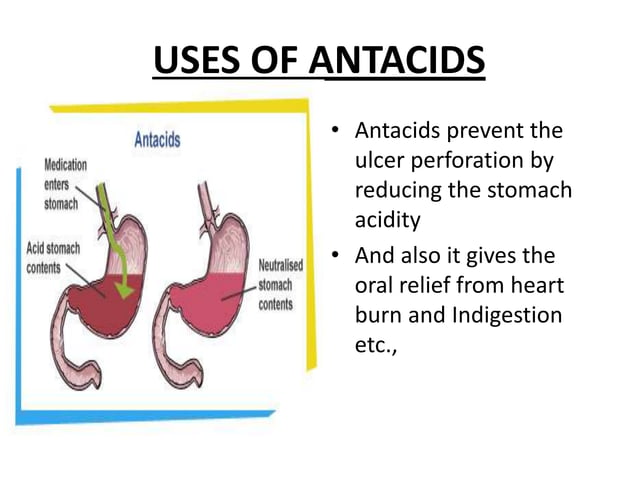 USES OF ANTACIDS

Antacids

Medication enters stomach

Acid stomach contents

Neutralised stomach contents

• Antacids prevent the ulcer perforation by reducing the stomach acidity
• And also it gives the oral relief from heart burn and Indigestion etc.,